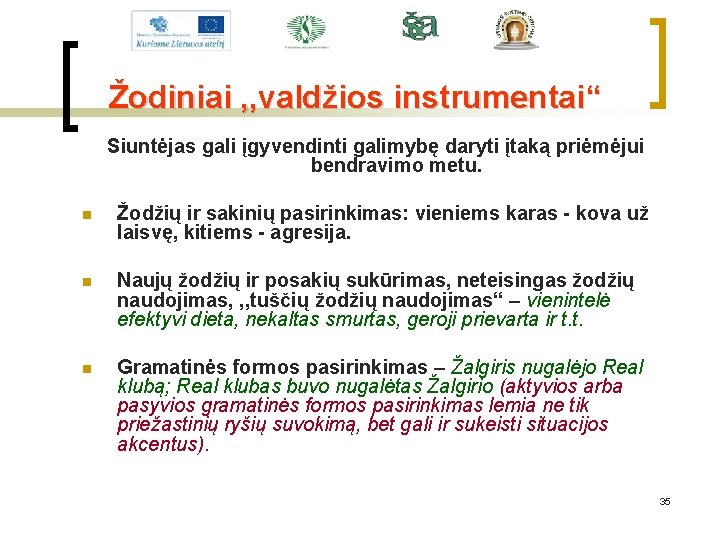 Kuriame Lietuvos ateitį

Žodiniai „valdžios instrumentai“

Siuntėjas gali įgyvendinti galimybę daryti įtaką priėmėjui bendravimo metu.

Žodžių ir sakinių pasirinkimas: vieniems karas - kova už laisvę, kitiems - agresija.

Naujų žodžių ir posakių sukūrimas, neteisingas žodžių naudojimas, „tuščių žodžių naudojimas“ – vienintelė efektyvi dieta, nekaltas smurtas, geroji prievarta ir t.t.

Gramatinės formos pasirinkimas – Žalgiris nugalėjo Real klubą; Real klubas buvo nugalėtas Žalgirio (aktyvios arba pasyvios gramatinės formos pasirinkimas lemia ne tik priežastinių ryšių suvokimą, bet gali ir sukeisti situacijos akcentus).

35